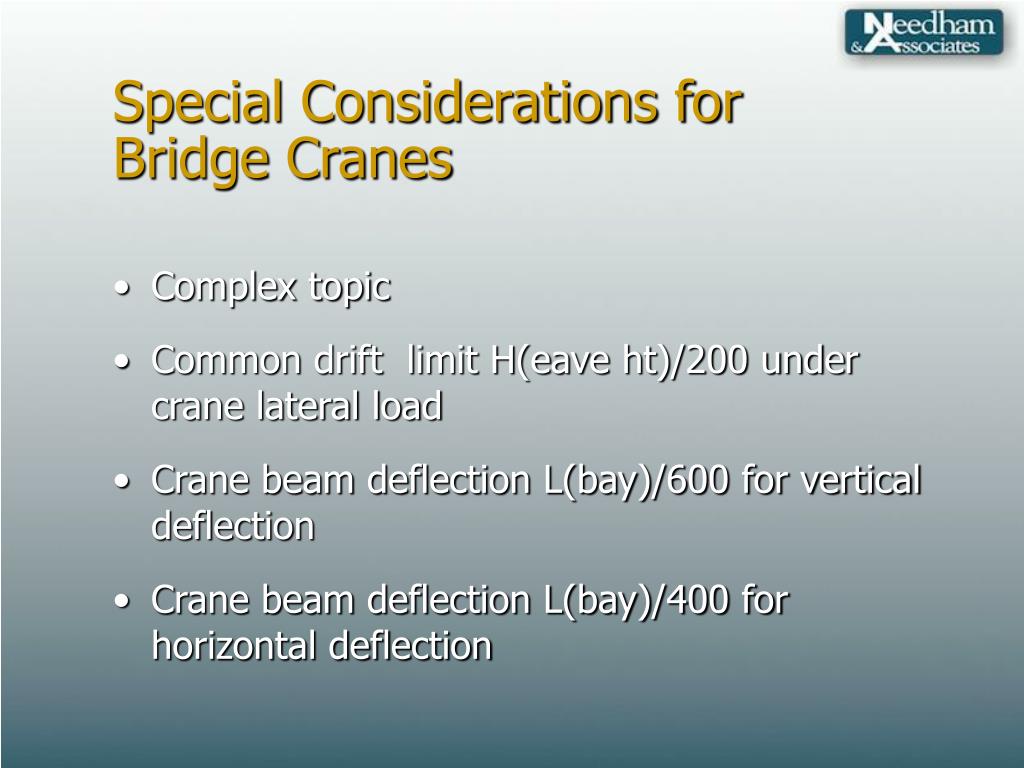 Needham & Associates

Special Considerations for Bridge Cranes

• Complex topic
• Common drift  limit H(eave ht)/200 under crane lateral load
• Crane beam deflection L(bay)/600 for vertical deflection
• Crane beam deflection L(bay)/400 for horizontal deflection